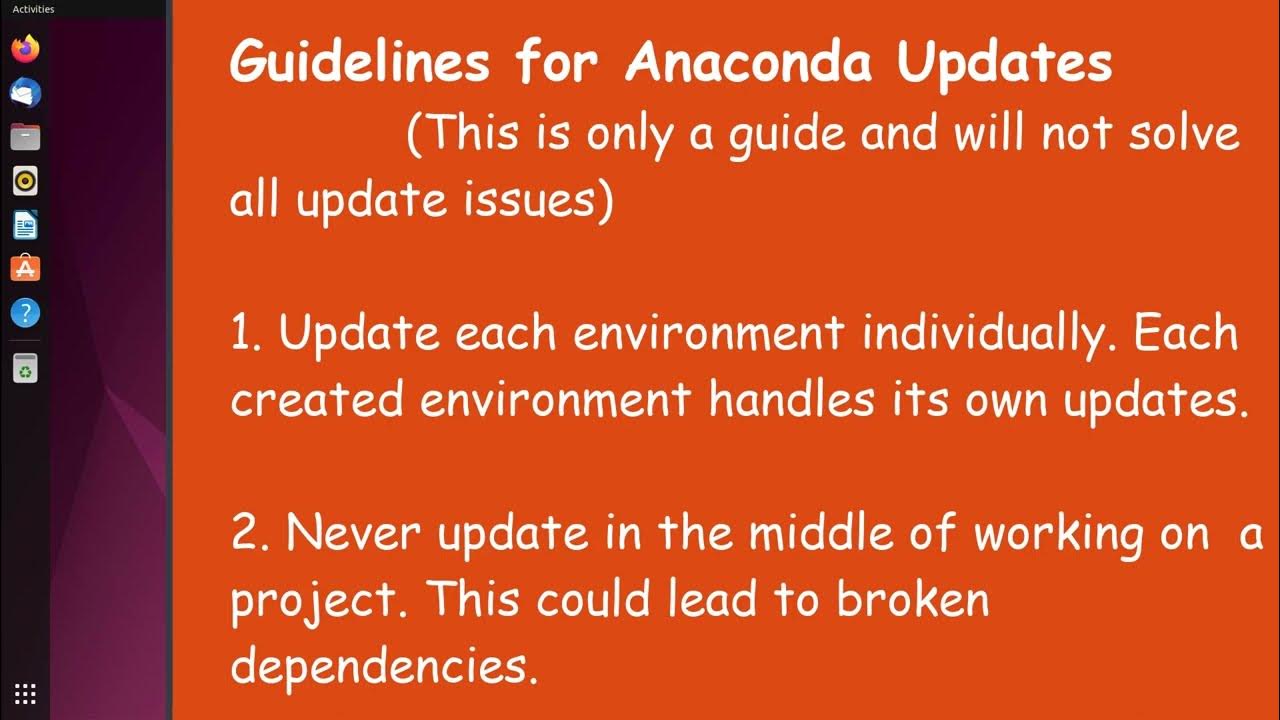 Activities

Guidelines for Anaconda Updates

(This is only a guide and will not solve all update issues)

1. Update each environment individually. Each created environment handles its own updates.

2. Never update in the middle of working on a project. This could lead to broken dependencies.